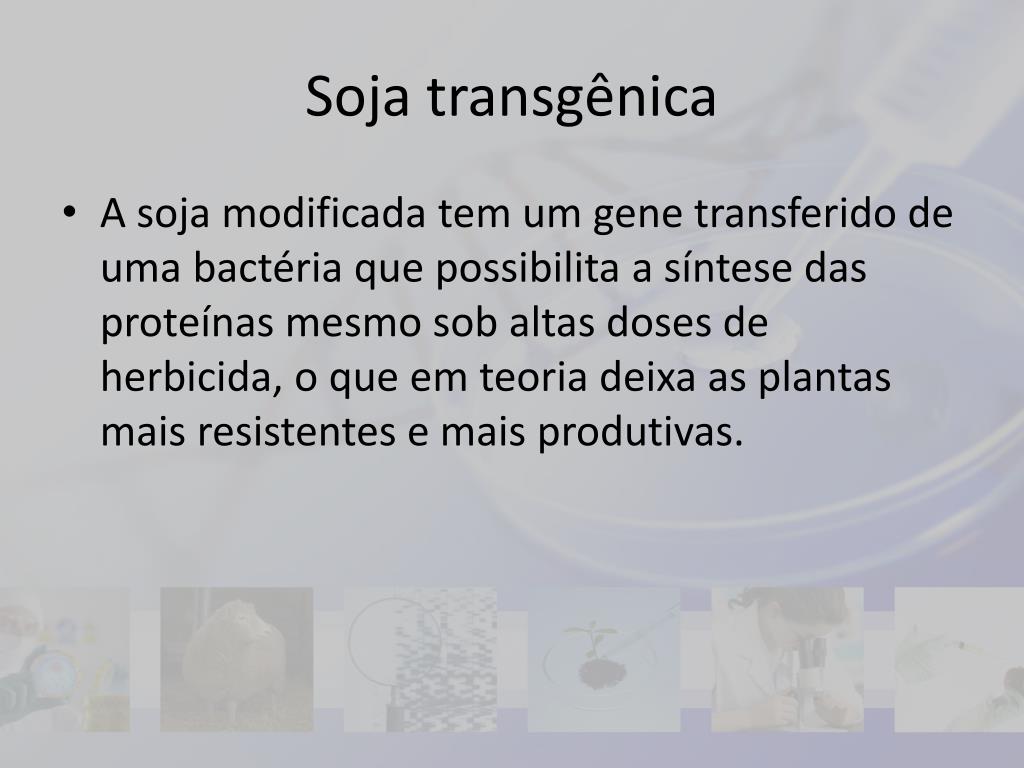 Soja transgênica

• A soja modificada tem um gene transferido de uma bactéria que possibilita a síntese das proteínas mesmo sob altas doses de herbicida, o que em teoria deixa as plantas mais resistentes e mais produtivas.